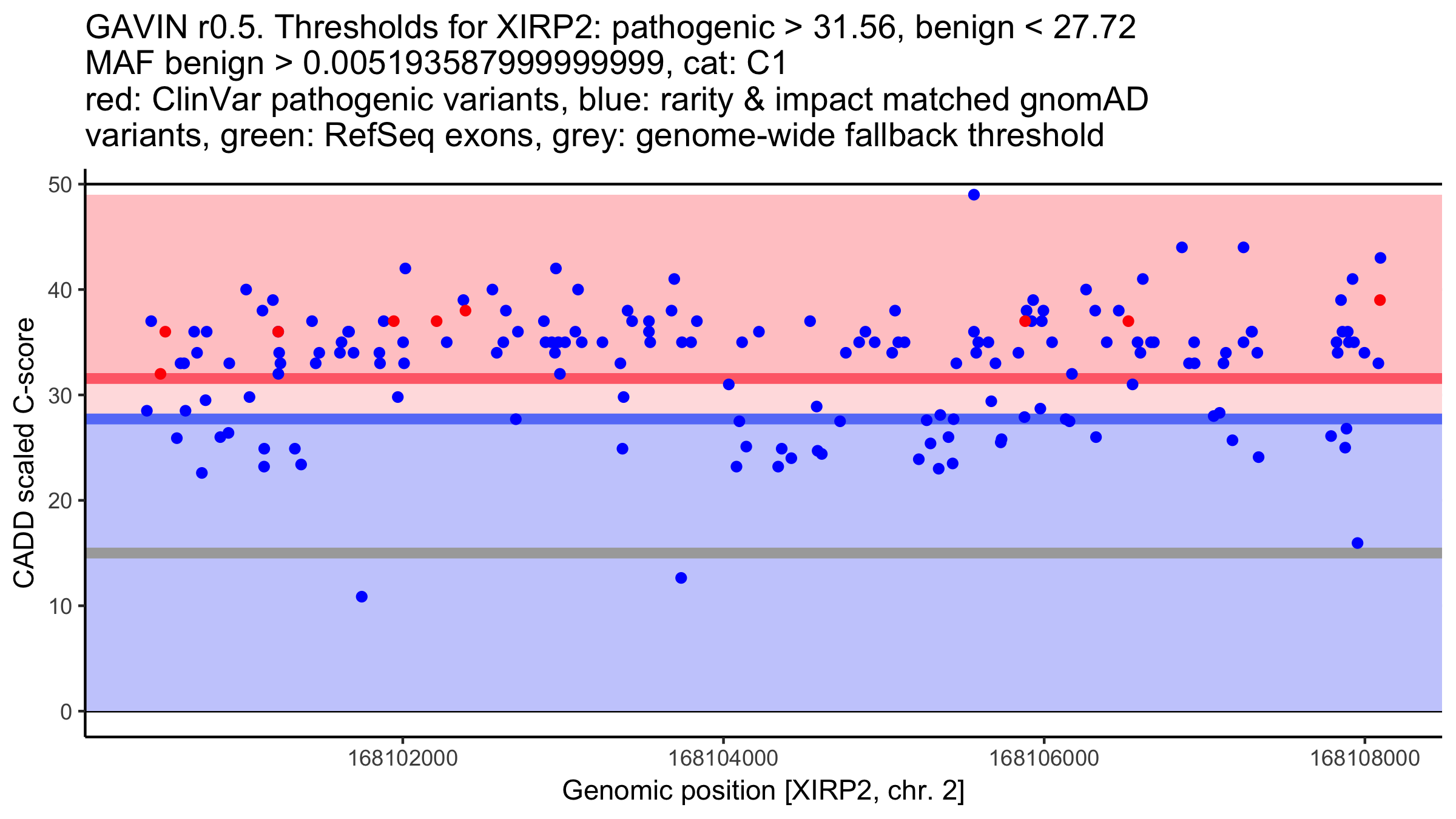 GAVIN r0.5. Thresholds for XIRP2: pathogenic > 31.56, benign < 27.72
MAF benign > 0.00519358799999999, cat: C1
red: ClinVar pathogenic variants, blue: rarity & impact matched gnomAD variants, green: RefSeq exons, grey: genome-wide fallback threshold

CADD scaled C-score

50
40
30
20
10
0

168102000
168104000
168106000
168108000

Genomic position [XIRP2, chr. 2]